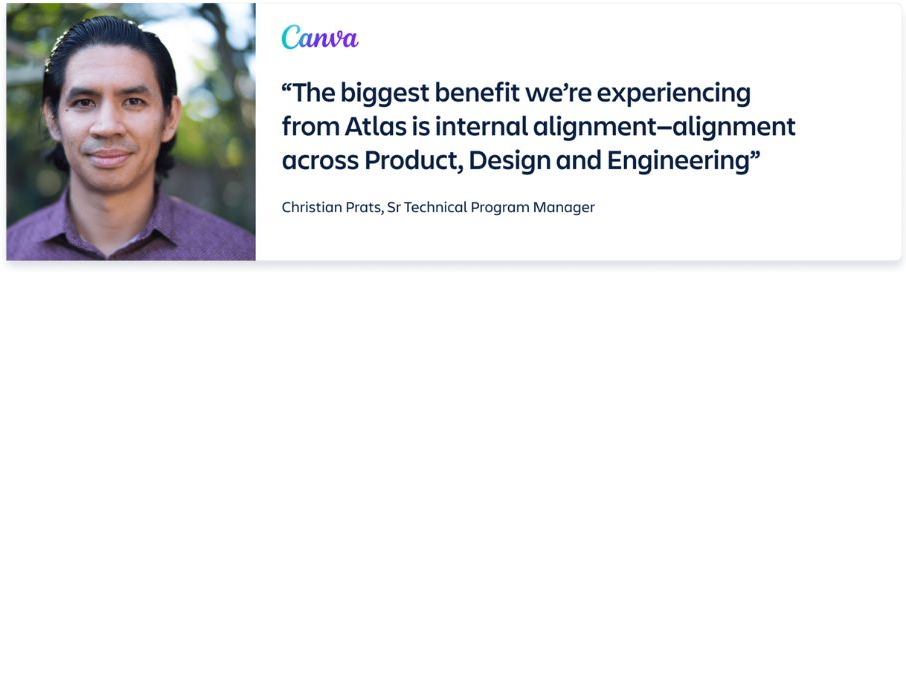 Canva

“The biggest benefit we’re experiencing from Atlas is internal alignment–alignment across Product, Design and Engineering”

Christian Prats, Sr Technical Program Manager